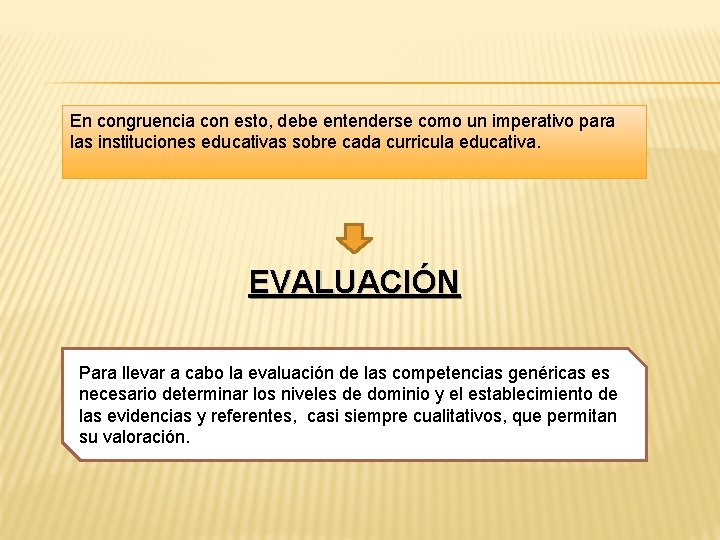 En congruencia con esto, debe entenderse como un imperativo para las instituciones educativas sobre cada curricula educativa.

EVALUACIÓN

Para llevar a cabo la evaluación de las competencias genéricas es necesario determinar los niveles de dominio y el establecimiento de las evidencias y referentes, casi siempre cualitativos, que permitan su valoración.